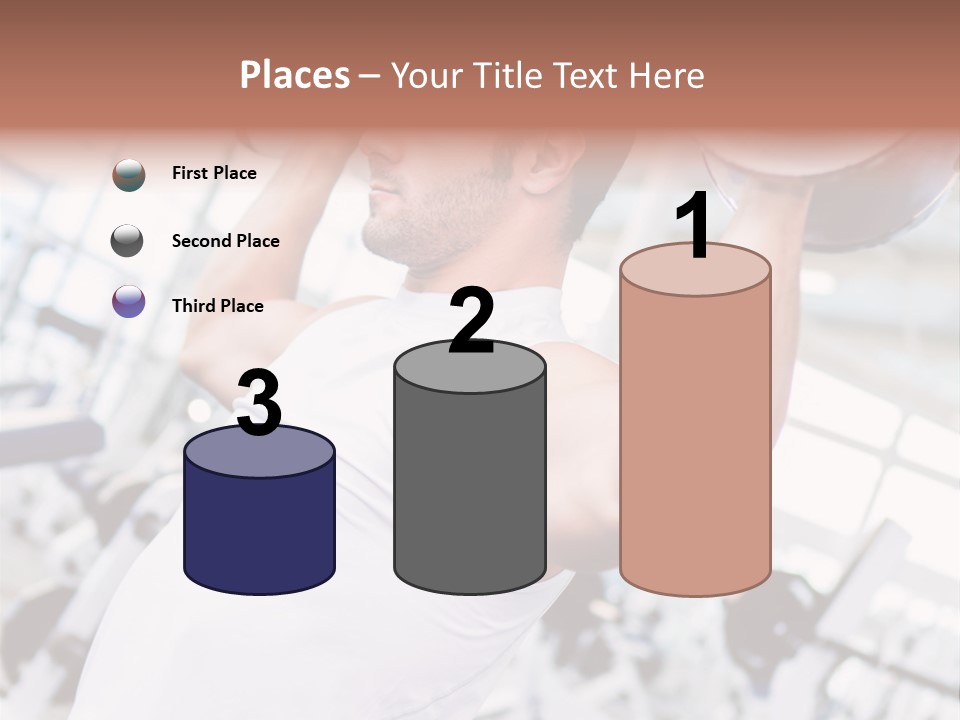 Places – Your Title Text Here

First Place

Second Place

Third Place

3

2

1